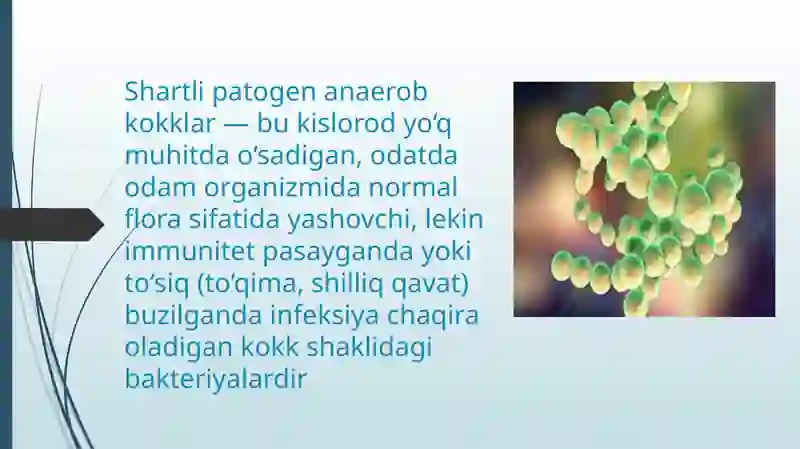 Shartli patogen anaerob kokklar — bu kislorod yo‘q muhitda o‘sadigan, odatda odam organizmida normal flora sifatida yashovchi, lekin immunitet pasayganda yoki to‘siq (to‘qima, shilliq qavat) buzilganda infeksiya chaqira oladigan kokk shaklidagi bakteriyalardir